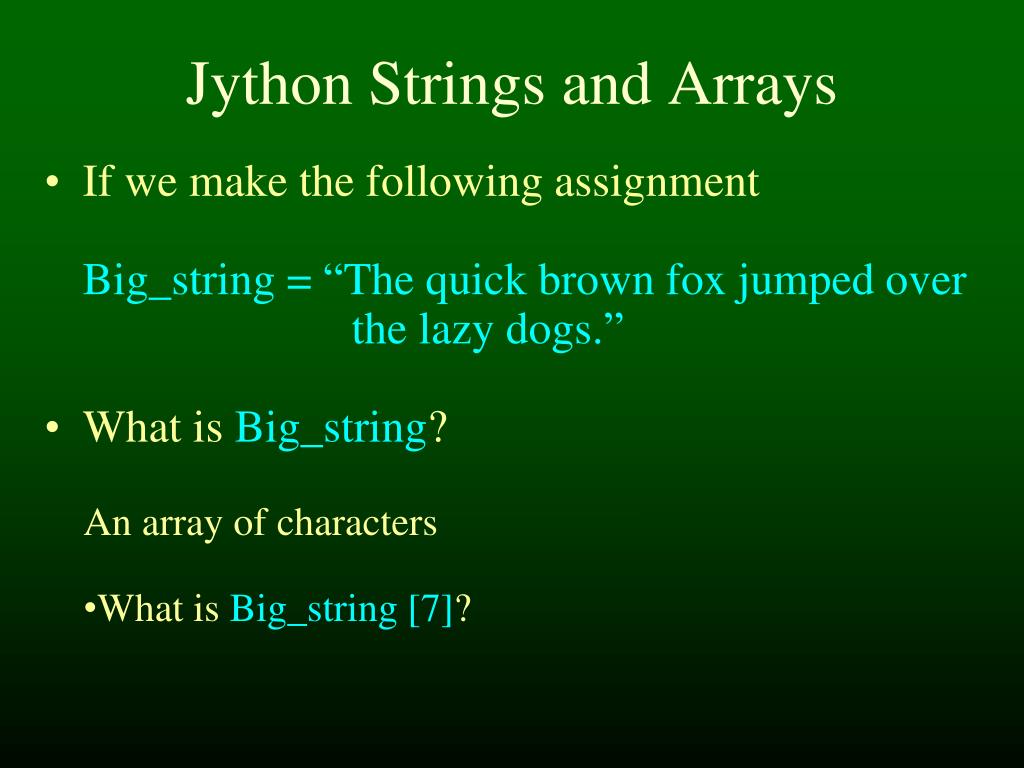 Jython Strings and Arrays

• If we make the following assignment

Big_string = “The quick brown fox jumped over the lazy dogs.”

• What is Big_string?

An array of characters

•What is Big_string [7]?